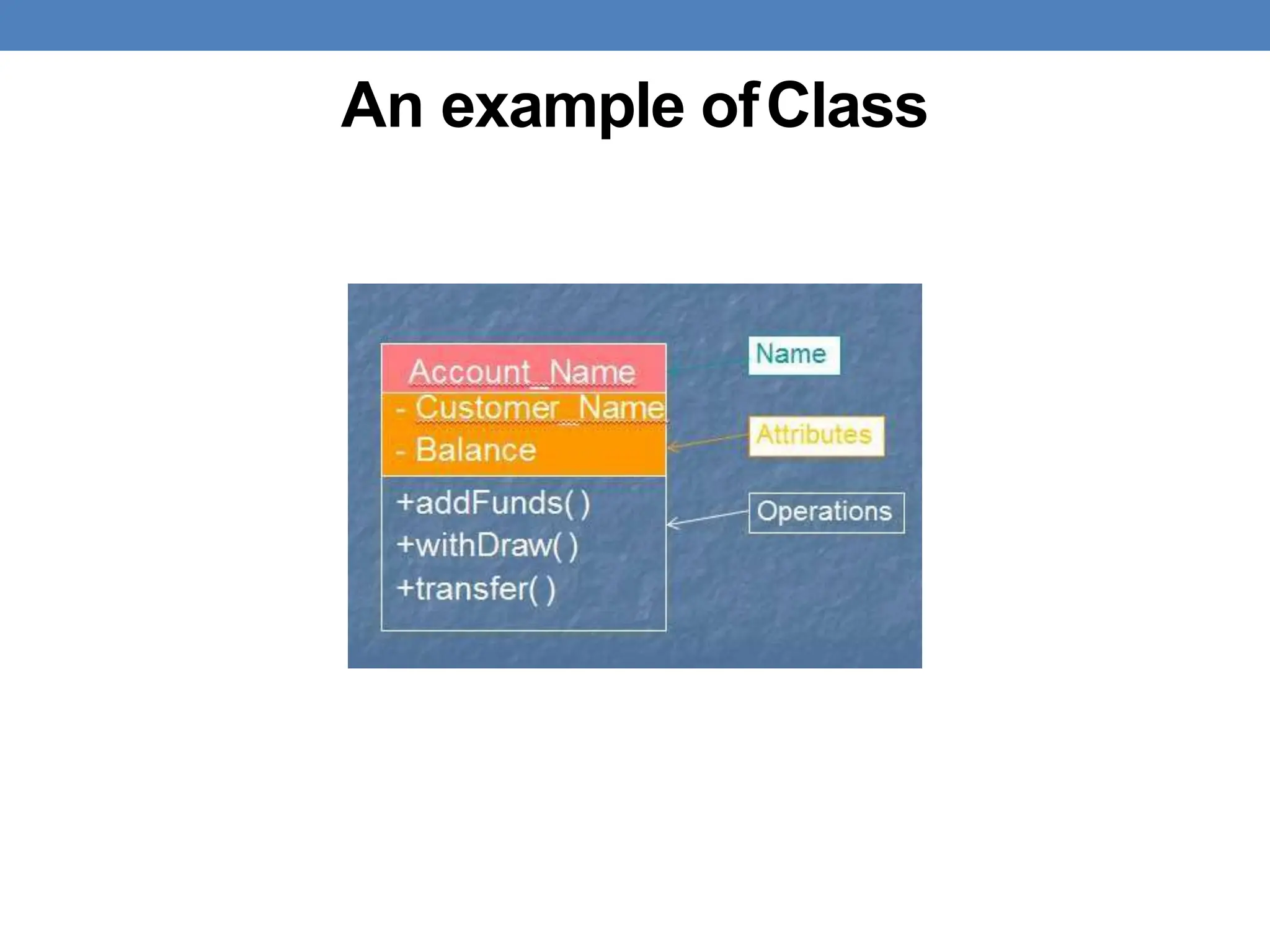 An example of Class

Account_Name

- Customer_Name

- Balance

+addFunds( )

+withDraw( )

+transfer( )

Name

Attributes

Operations